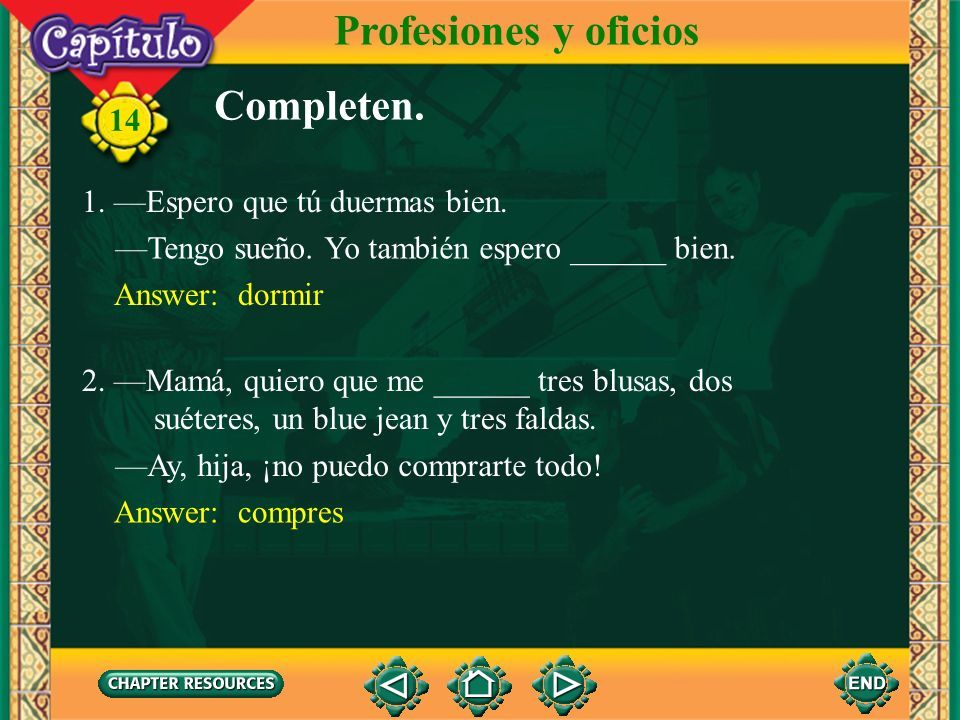 Capítulo

14

Profesiones y oficios

Completen.

1. —Espero que tú duermas bien.

—Tengo sueño. Yo también espero ______ bien.

Answer: dormir

2. —Mamá, quiero que me ______ tres blusas, dos suéteres, un blue jean y tres faldas.

—Ay, hija, ¡no puedo comprarte todo!

Answer: compres

CHAPTER RESOURCES

END